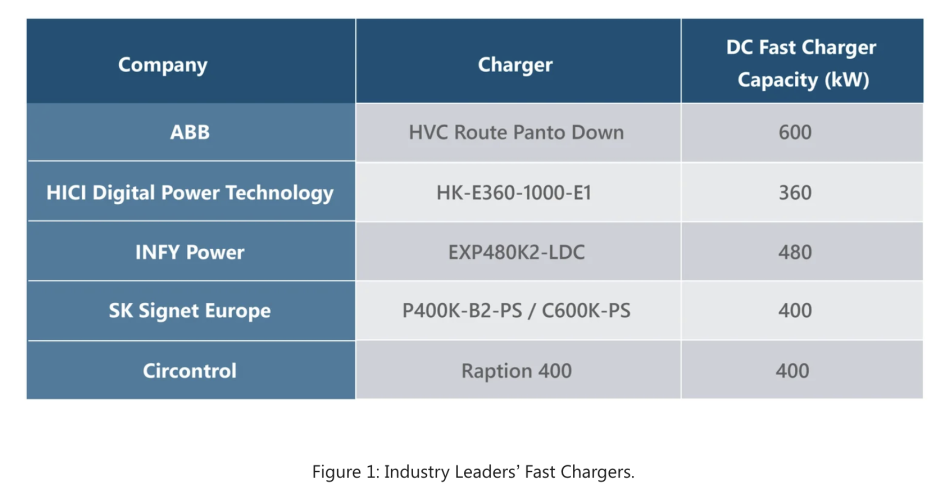 | Company | Charger | DC Fast Charger Capacity (kW) |
|---|---|---|
| ABB | HVC Route Panto Down | 600 |
| HICI Digital Power Technology | HK-E360-1000-E1 | 360 |
| INFY Power | EXP480K2-LDC | 480 |
| SK Signet Europe | P400K-B2-PS / C600K-PS | 400 |
| Circontrol | Raption 400 | 400 |

Figure 1: Industry Leaders' Fast Chargers.